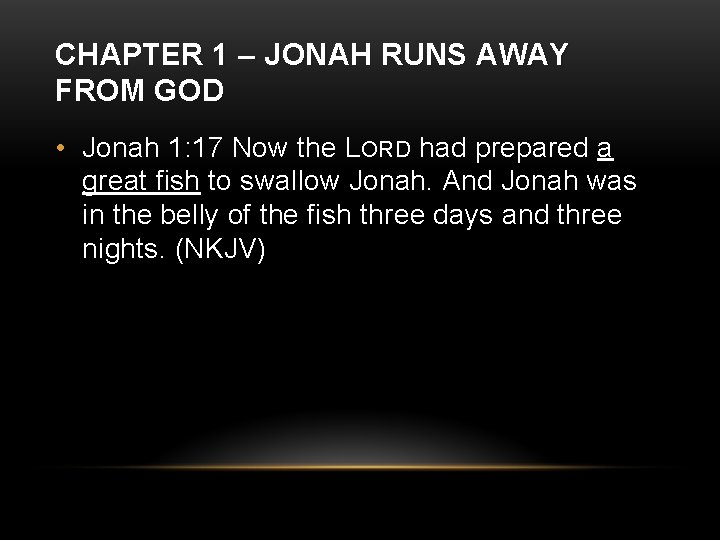 CHAPTER 1 – JONAH RUNS AWAY FROM GOD

• Jonah 1:17 Now the LORD had prepared a great fish to swallow Jonah. And Jonah was in the belly of the fish three days and three nights. (NKJV)